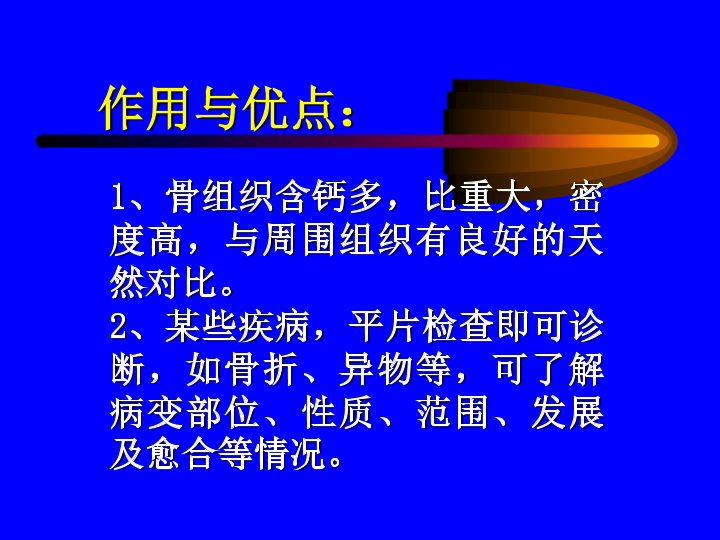 作用与优点：

1、骨组织含钙多，比重大，密度高，与周围组织有良好的天然对比。
2、某些疾病，平片检查即可诊断，如骨折、异物等，可了解病变部位、性质、范围、发展及愈合等情况。